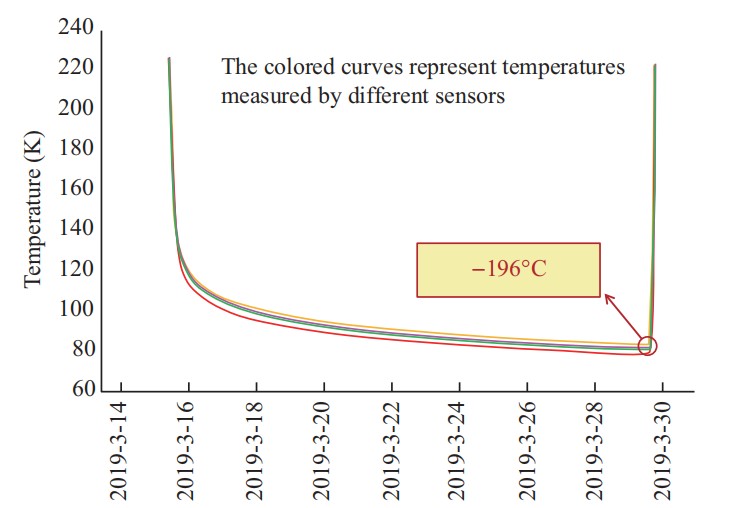 240
220
200
180
160
140
120
100
80
60

Temperature (K)

The colored curves represent temperatures measured by different sensors

−196°C

2019-3-14
2019-3-16
2019-3-18
2019-3-20
2019-3-22
2019-3-24
2019-3-26
2019-3-28
2019-3-30